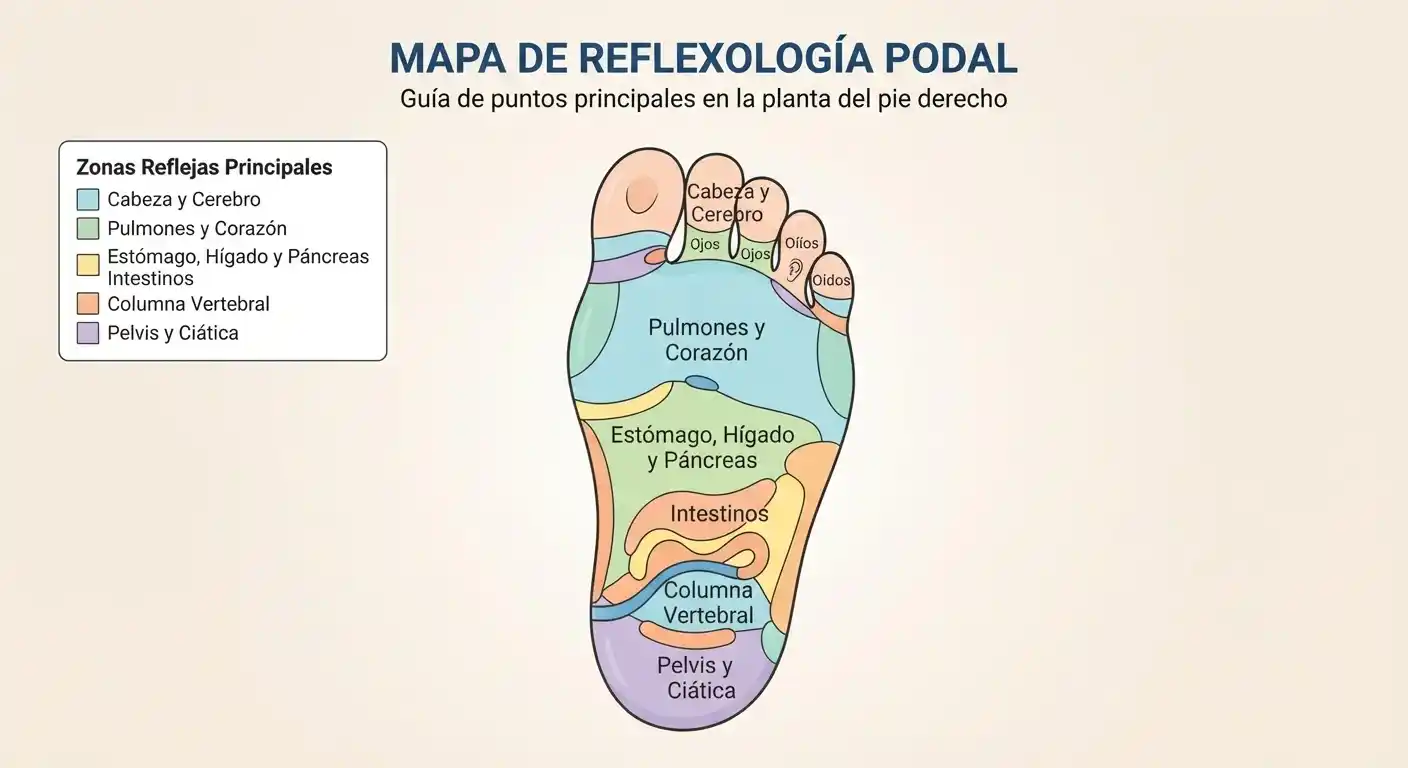 MAPA DE REFLEXOLOGÍA PODAL
Guía de puntos principales en la planta del pie derecho

Zonas Reflejas Principales
Cabeza y Cerebro
Pulmones y Corazón
Estómago, Hígado y Páncreas Intestinos
Columna Vertebral
Pelvis y Ciática

Cabeza y Cerebro
Ojos
Ojos
Oííos
Oidos
Pulmones y Corazón
Estómago, Hígado y Páncreas
Intestinos
Columna Vertebral
Pelvis y Ciática